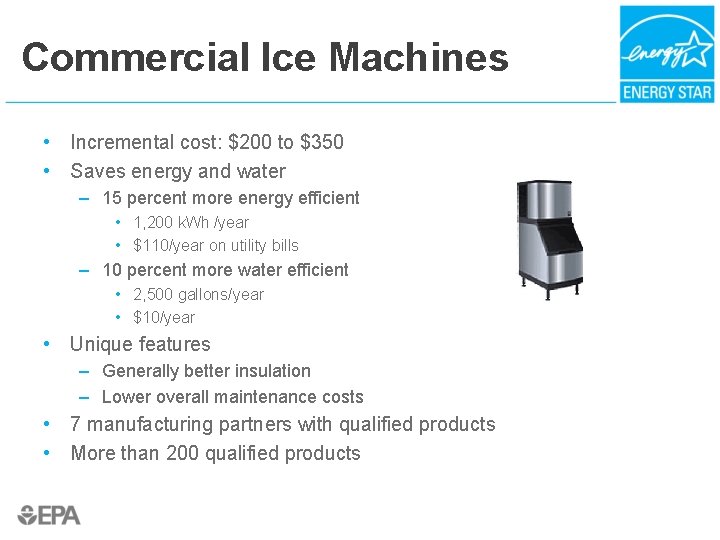 Commercial Ice Machines

energy
ENERGY STAR

• Incremental cost: \$200 to \$350
• Saves energy and water
– 15 percent more energy efficient
• 1,200 kWh /year
• \$110/year on utility bills
– 10 percent more water efficient
• 2,500 gallons/year
• \$10/year
• Unique features
– Generally better insulation
– Lower overall maintenance costs
• 7 manufacturing partners with qualified products
• More than 200 qualified products

EPA